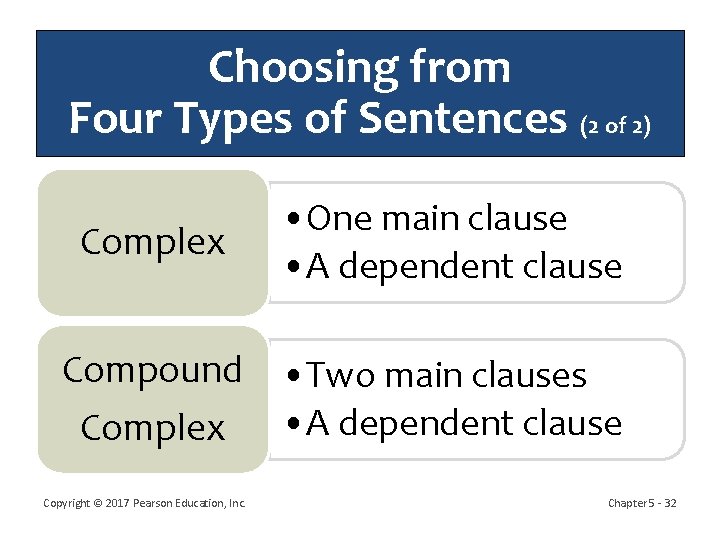 Choosing from
Four Types of Sentences (2 of 2)

Complex

• One main clause
• A dependent clause

Compound Complex

• Two main clauses
• A dependent clause

Copyright © 2017 Pearson Education, Inc.

Chapter 5 - 32